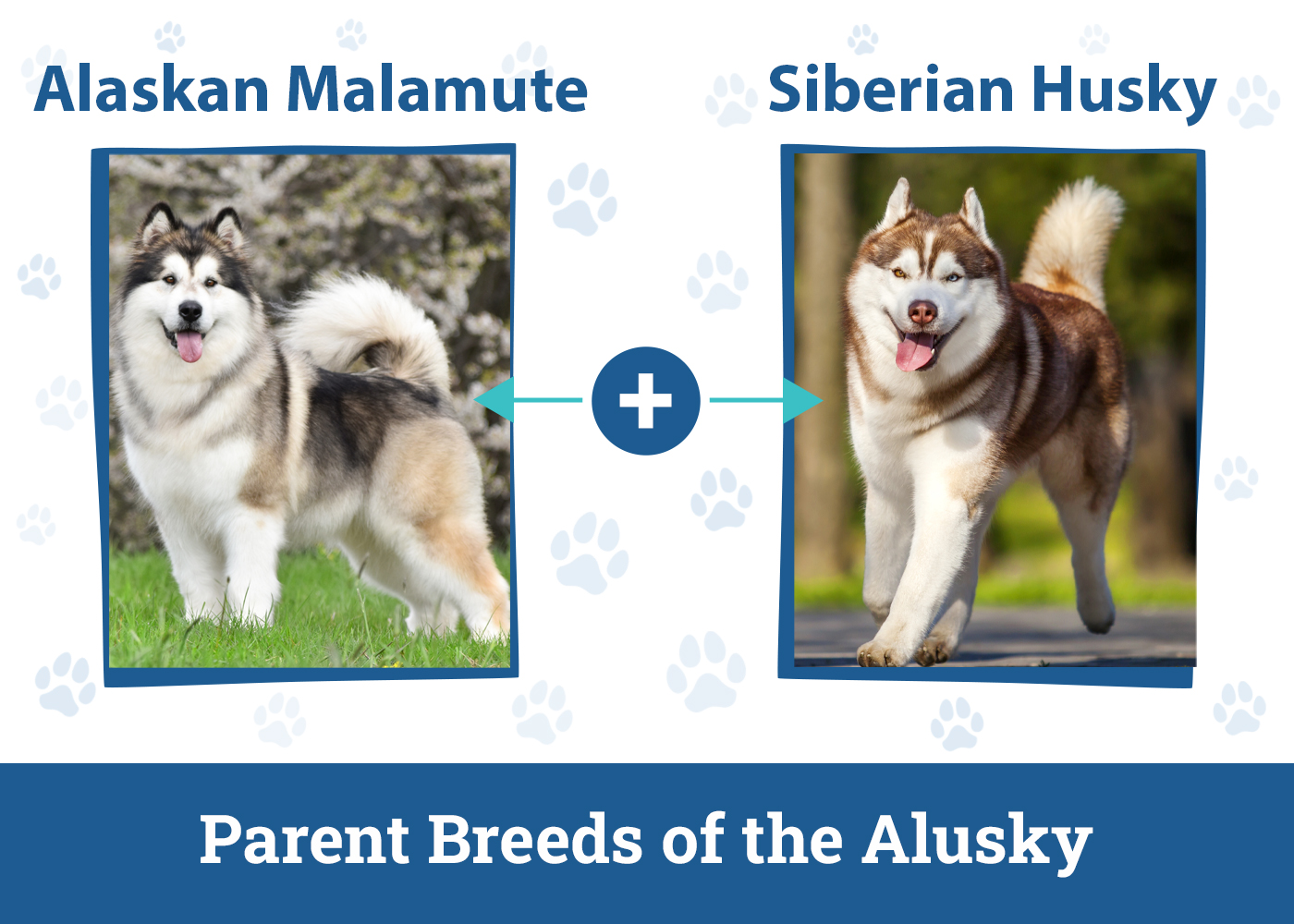 Alaskan Malamute

Siberian Husky

+

Parent Breeds of the Alusky